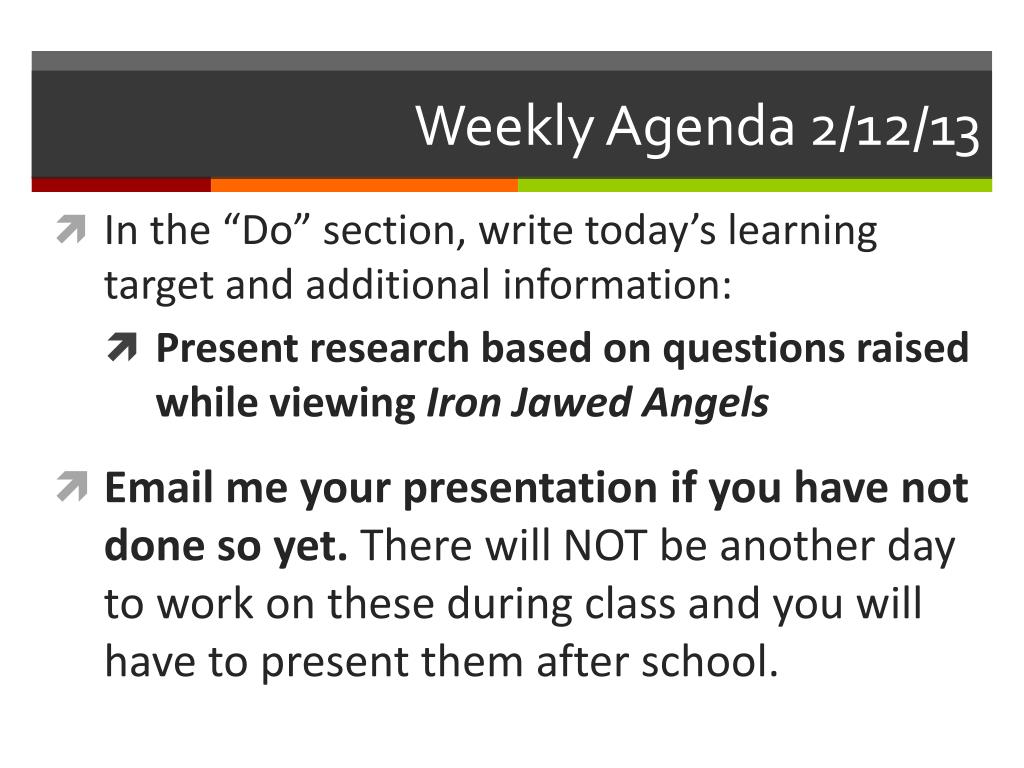 Weekly Agenda 2/12/13

In the “Do” section, write today’s learning target and additional information:

Present research based on questions raised while viewing Iron Jawed Angels

Email me your presentation if you have not done so yet. There will NOT be another day to work on these during class and you will have to present them after school.